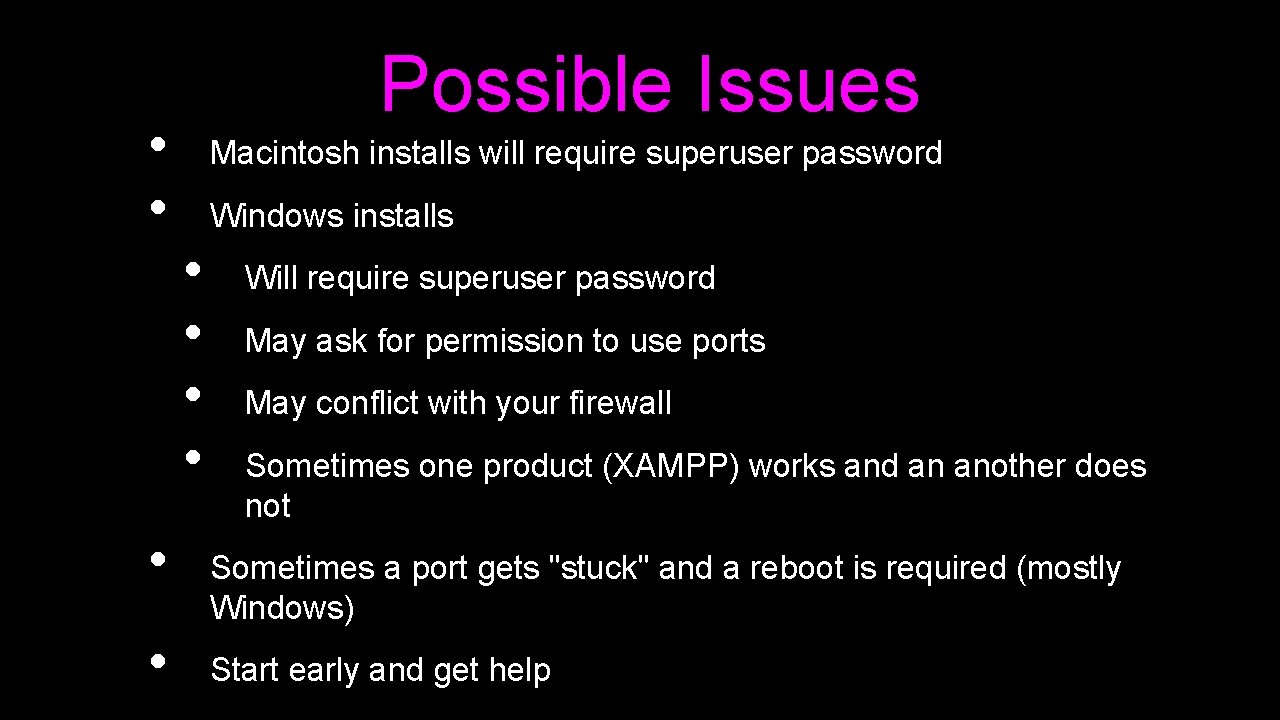 Possible Issues

• Macintosh installs will require superuser password

• Windows installs

  • Will require superuser password

  • May ask for permission to use ports

  • May conflict with your firewall

  • Sometimes one product (XAMPP) works and an another does not

• Sometimes a port gets "stuck" and a reboot is required (mostly Windows)

• Start early and get help